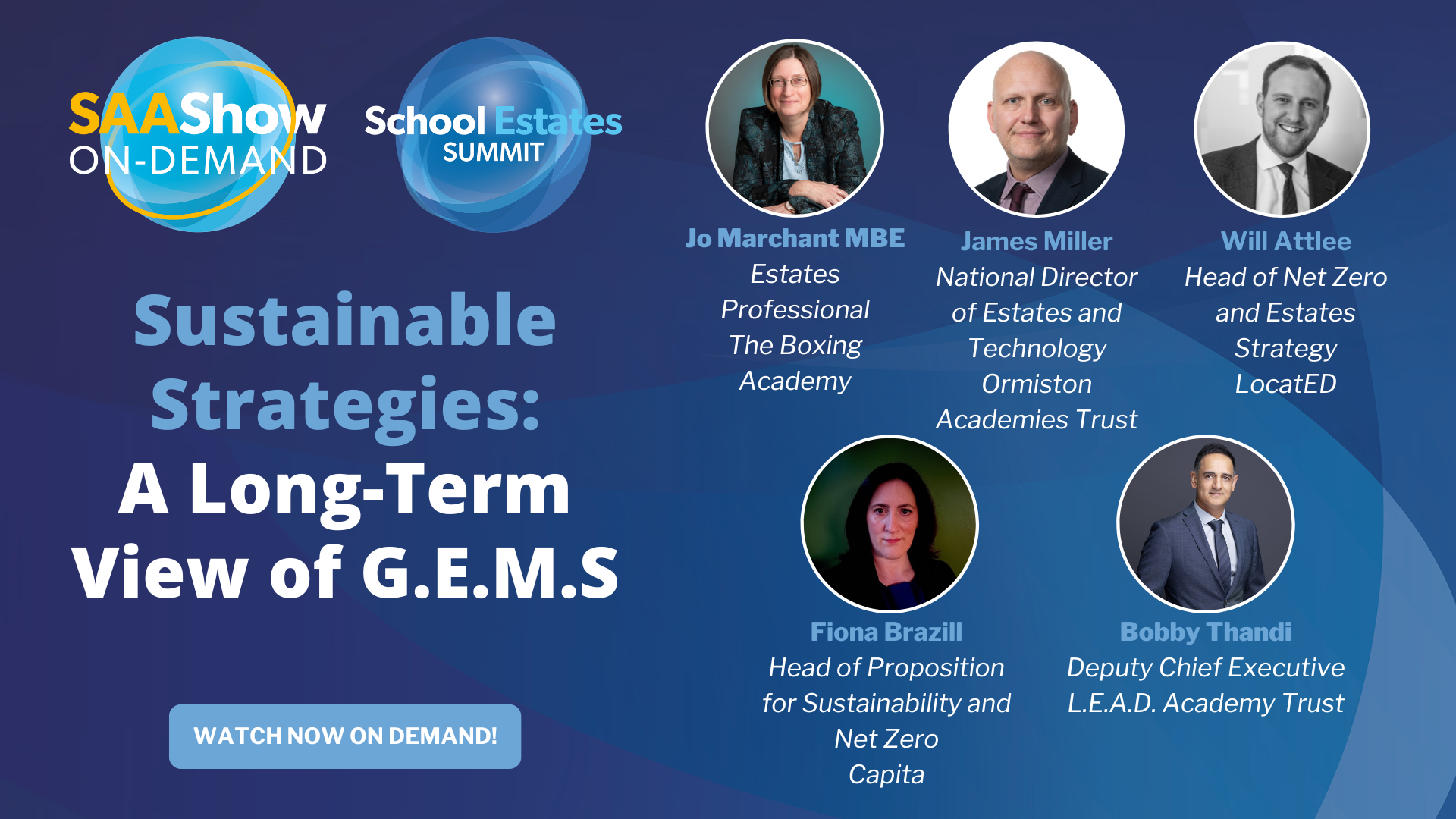 SAAShow ON-DEMAND

School Estates SUMMIT

Sustainable Strategies: A Long-Term View of G.E.M.S

WATCH NOW ON DEMAND!

Jo Marchant MBE
Estates Professional
The Boxing Academy

James Miller
National Director of Estates and Technology
Ormiston Academies Trust

Will Attlee
Head of Net Zero and Estates Strategy
LocatED

Fiona Brazill
Head of Proposition for Sustainability and Net Zero
Capita

Bobby Thandi
Deputy Chief Executive
L.E.A.D. Academy Trust